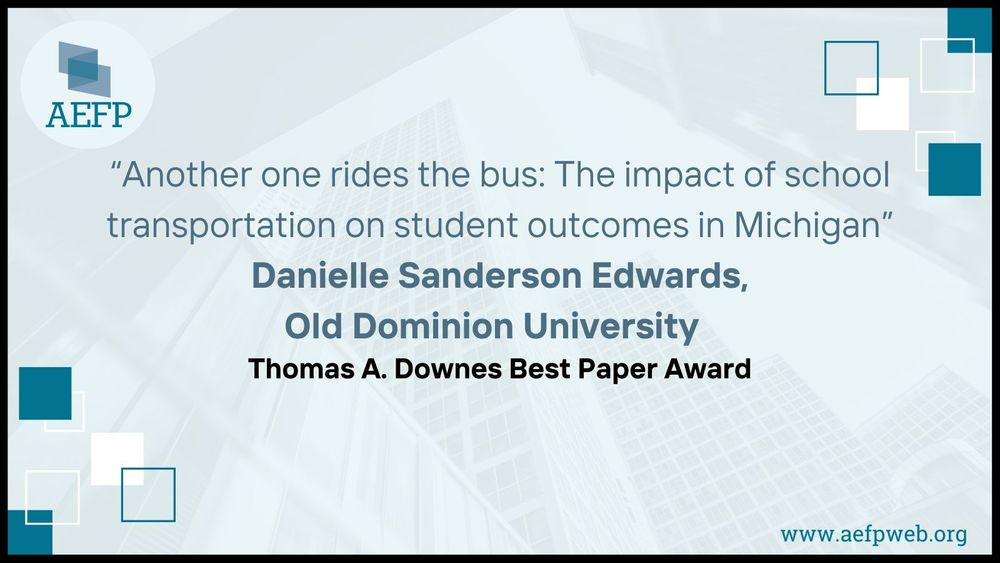 AEFP

“Another one rides the bus: The impact of school transportation on student outcomes in Michigan”

Danielle Sanderson Edwards, Old Dominion University

Thomas A. Downes Best Paper Award

www.aefpweb.org